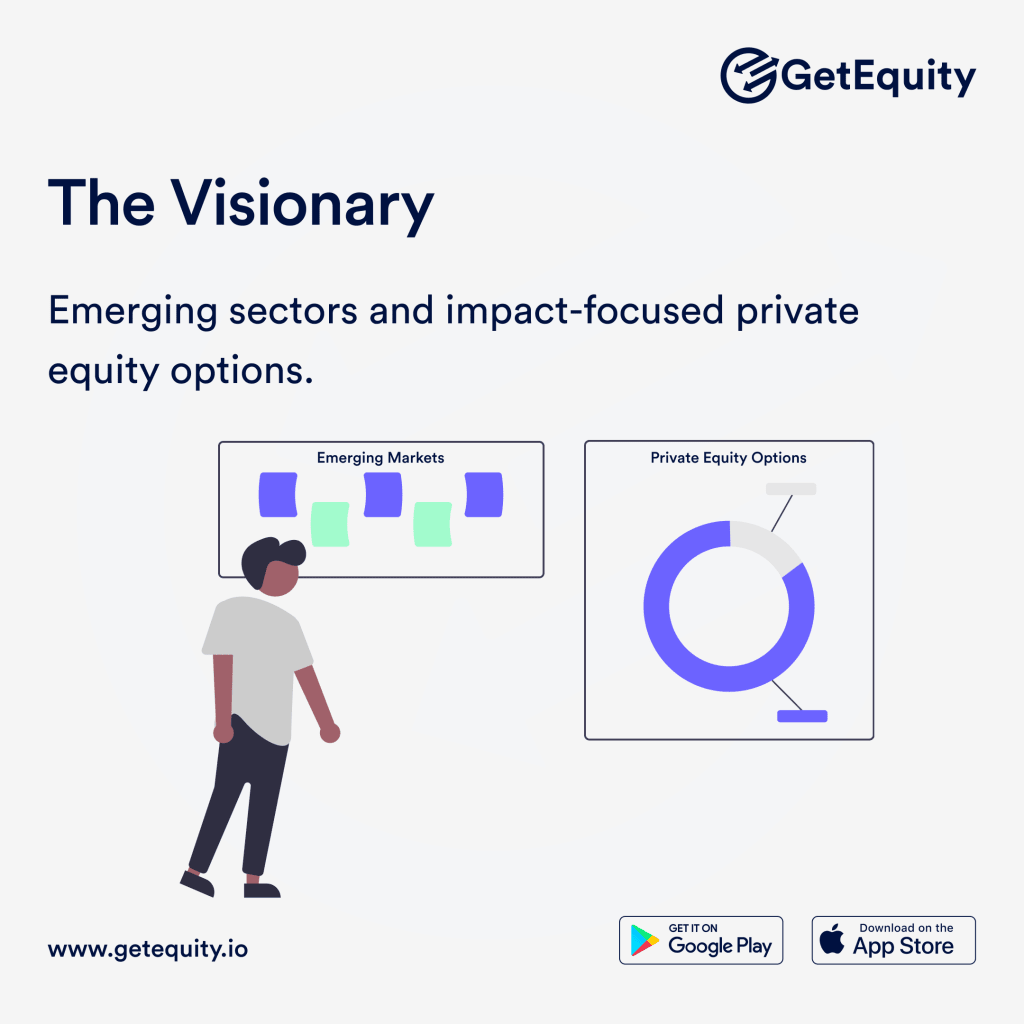 GetEquity

The Visionary

Emerging sectors and impact-focused private equity options.

Emerging Markets

Private Equity Options

www.getequity.io

GET IT ON
Google Play

Download on the
App Store